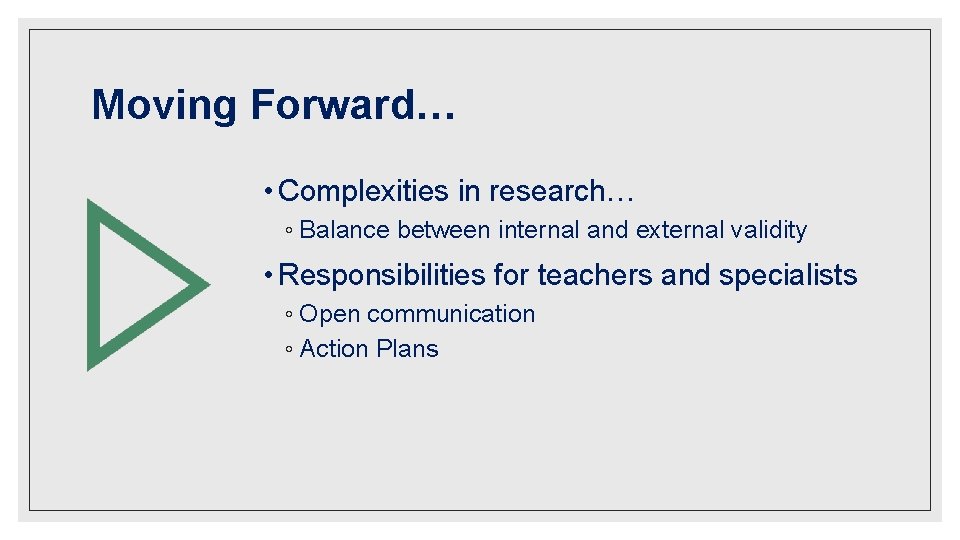 Moving Forward…

• Complexities in research…
◦ Balance between internal and external validity

• Responsibilities for teachers and specialists
◦ Open communication
◦ Action Plans